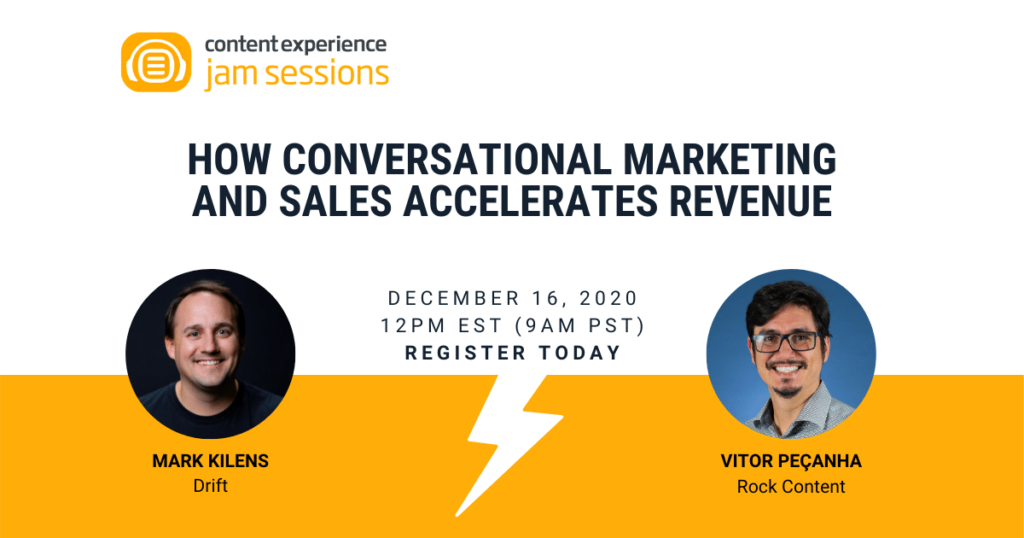 content experience
jam sessions

HOW CONVERSATIONAL MARKETING AND SALES ACCELERATES REVENUE

DECEMBER 16, 2020
12PM EST (9AM PST)
REGISTER TODAY

MARK KILENS
Drift

VITOR PEÇANHA
Rock Content